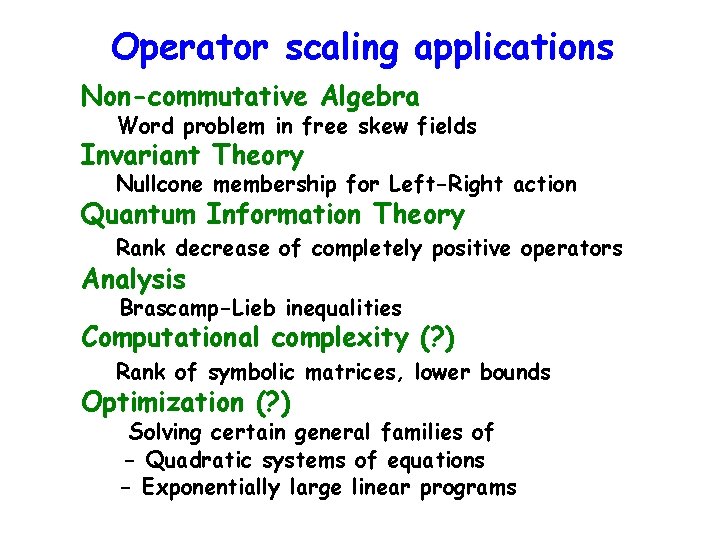 Operator scaling applications

Non-commutative Algebra

Word problem in free skew fields

Invariant Theory

Nullcone membership for Left-Right action

Quantum Information Theory

Rank decrease of completely positive operators

Analysis

Brascamp-Lieb inequalities

Computational complexity (?)

Rank of symbolic matrices, lower bounds

Optimization (?)

Solving certain general families of
- Quadratic systems of equations
- Exponentially large linear programs